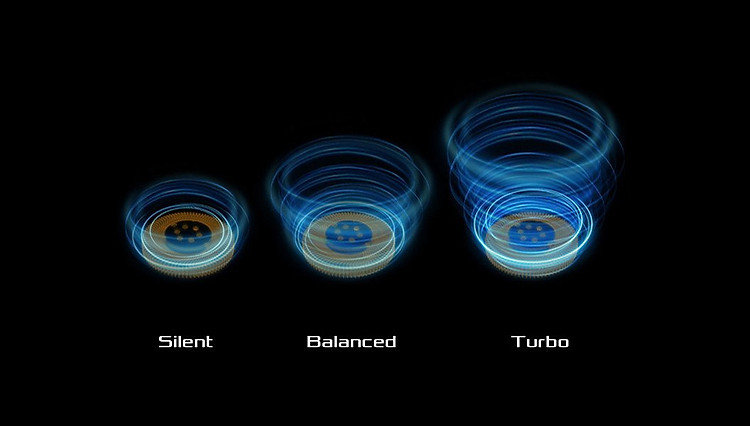 Silent Balanced Turbo